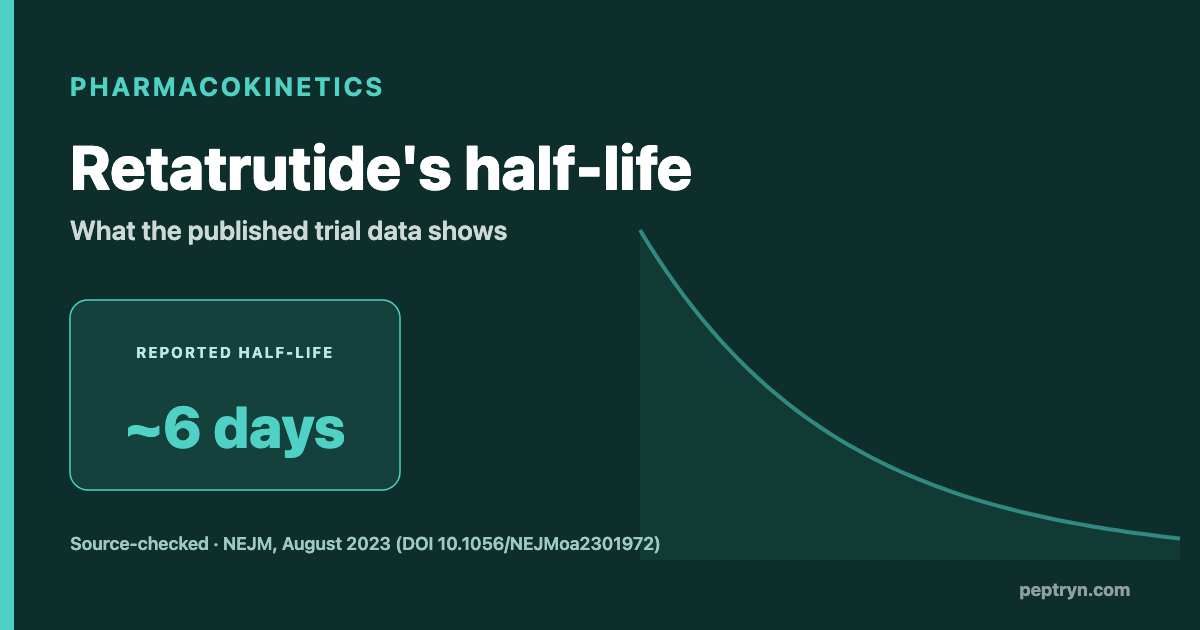 PHARMACOKINETICS

Retatrutide's half-life

What the published trial data shows

REPORTED HALF-LIFE

~6 days

Source-checked · NEJM, August 2023 (DOI 10.1056/NEJMoa2301972)

peptryn.com